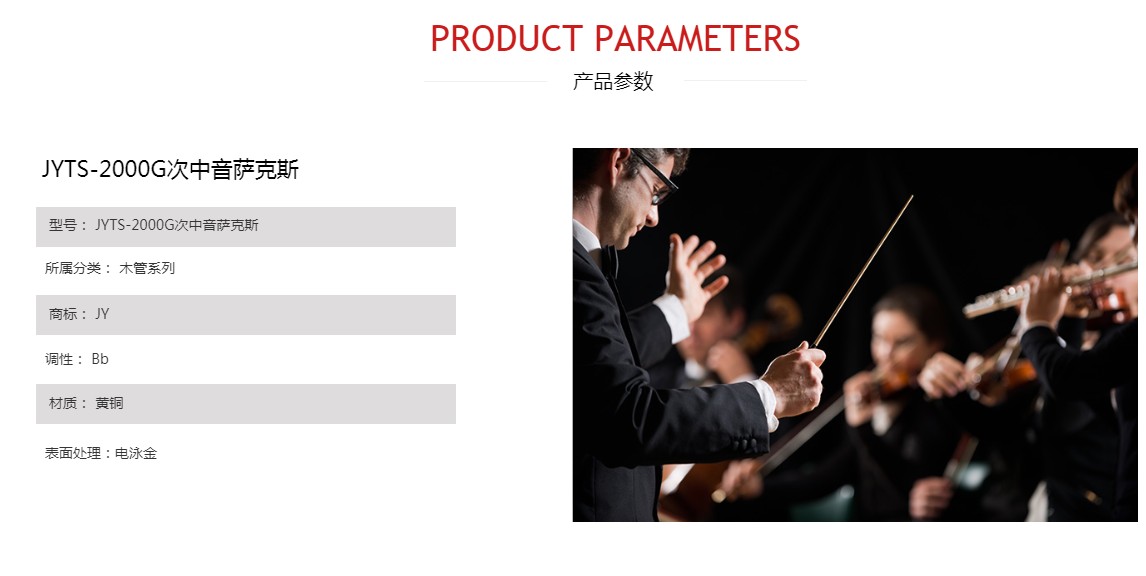 PRODUCT PARAMETERS

产品参数

JYTS-2000G次中音萨克斯

型号： JYTS-2000G次中音萨克斯

所属分类： 木管系列

商标： JY

调性： Bb

材质： 黄铜

表面处理：电泳金